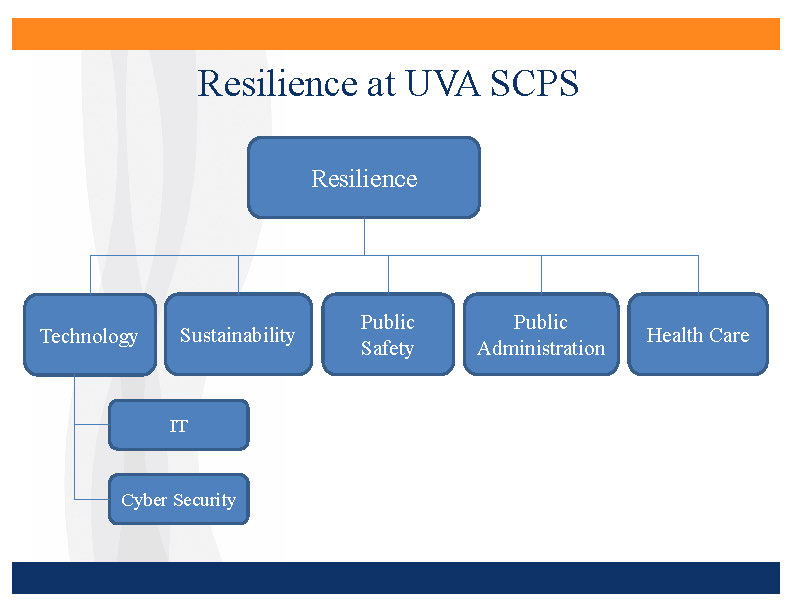 Resilience at UVA SCPS

Resilience

Technology

Sustainability

Public Safety

Public Administration

Health Care

IT

Cyber Security